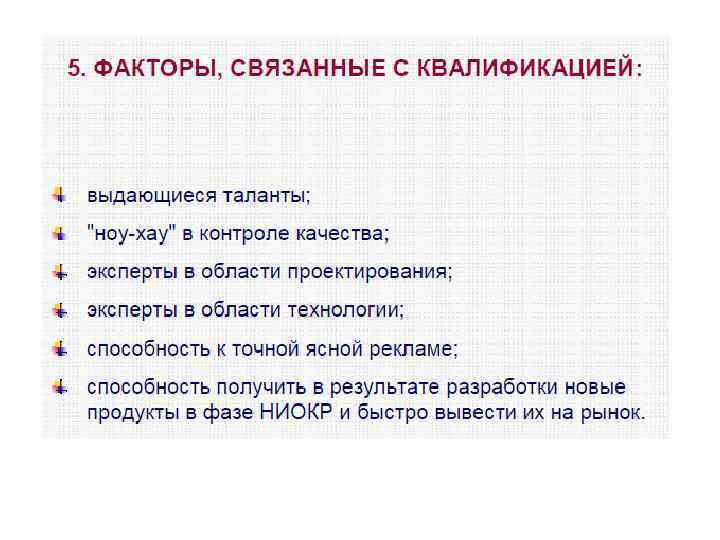 5. ФАКТОРЫ, СВЯЗАННЫЕ С КВАЛИФИКАЦИЕЙ:

выдающиеся таланты;

"ноу-хау" в контроле качества;

эксперты в области проектирования;

эксперты в области технологии;

способность к точной ясной рекламе;

способность получить в результате разработки новые продукты в фазе НИОКР и быстро вывести их на рынок.